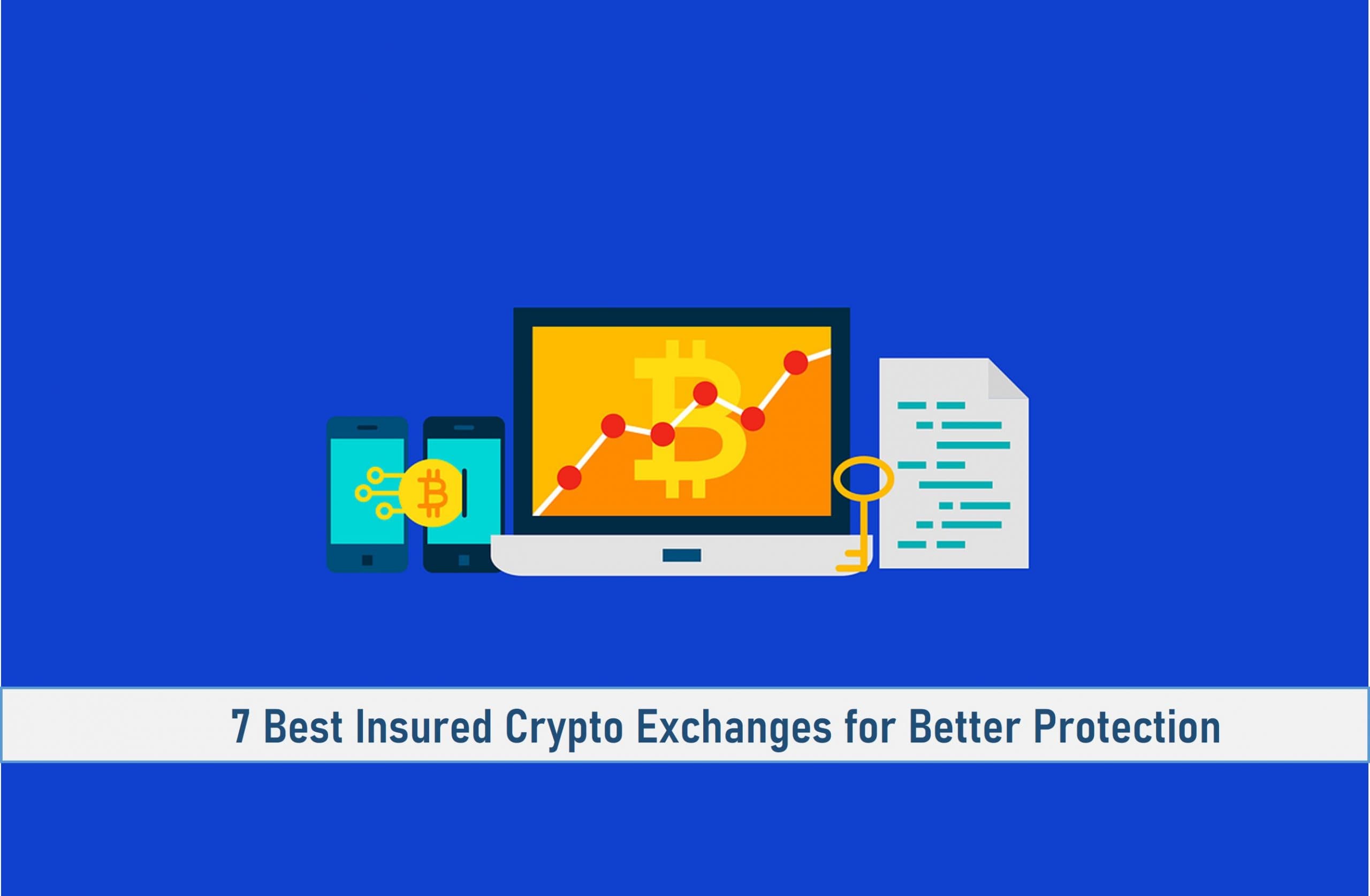 7 Best Insured Crypto Exchanges for Better Protection